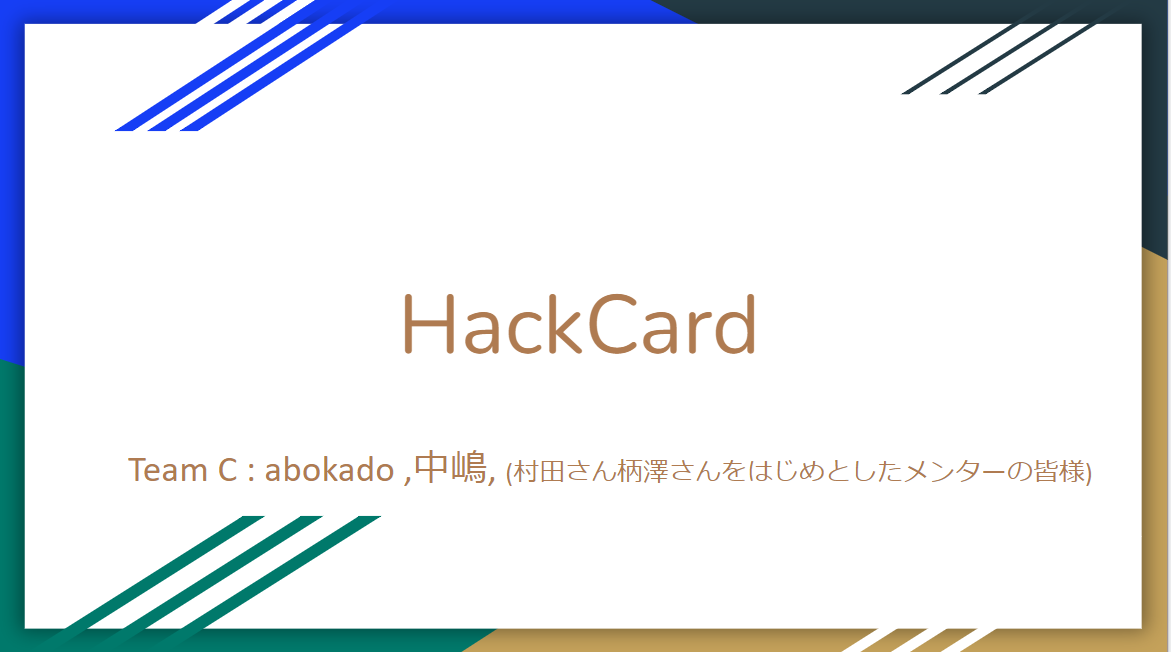 HackCard

Team C : abokado ,中嶋, (村田さん柄澤さんをはじめとしたメンターの皆様)